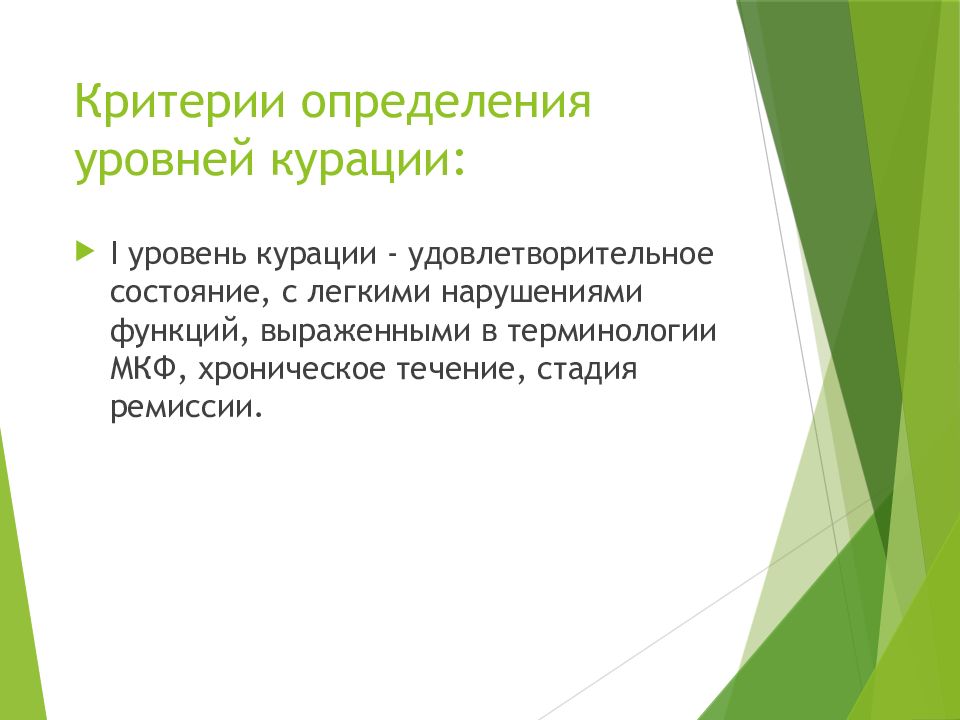 Критерии определения уровней курации:

I уровень курации - удовлетворительное состояние, с легкими нарушениями функций, выраженными в терминологии МКФ, хроническое течение, стадия ремиссии.